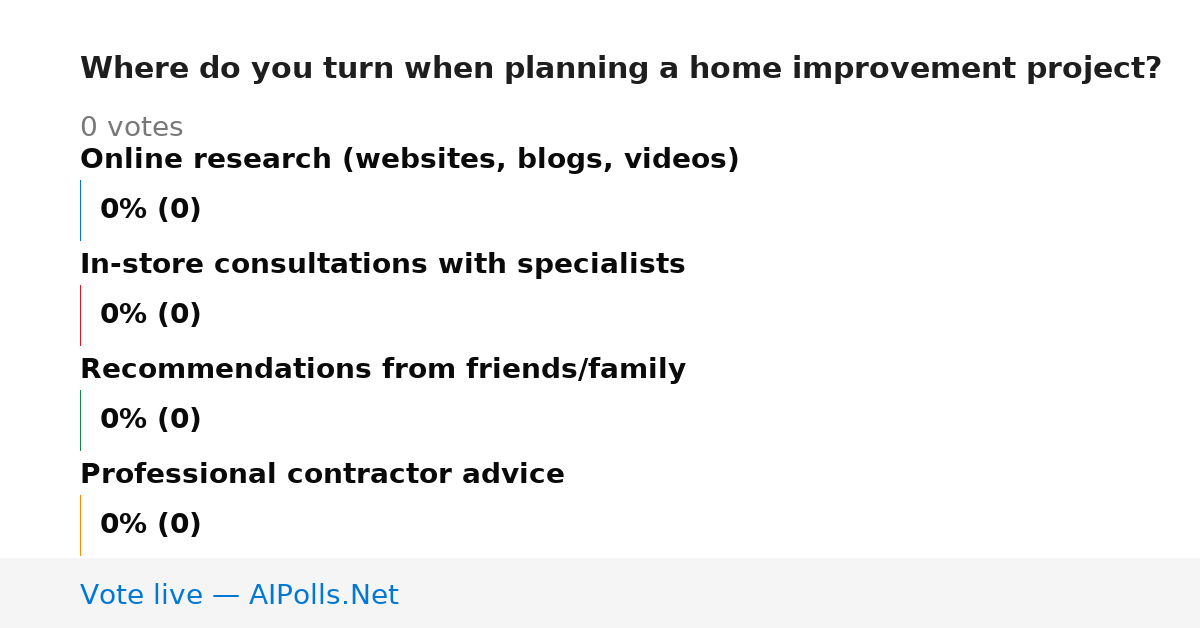 Where do you turn when planning a home improvement project?

0 votes

Online research (websites, blogs, videos)

0% (0)

In-store consultations with specialists

0% (0)

Recommendations from friends/family

0% (0)

Professional contractor advice

0% (0)

Vote live — AIPolls.Net